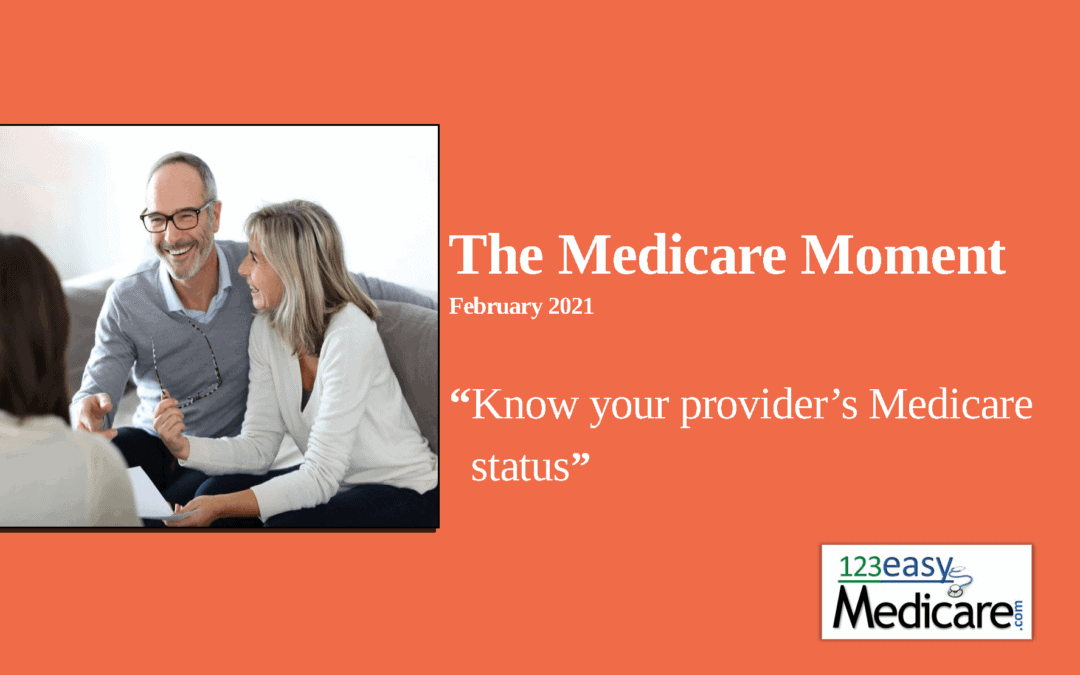 The Medicare Moment
February 2021

“Know your provider’s Medicare status”

123easy Medicare.com